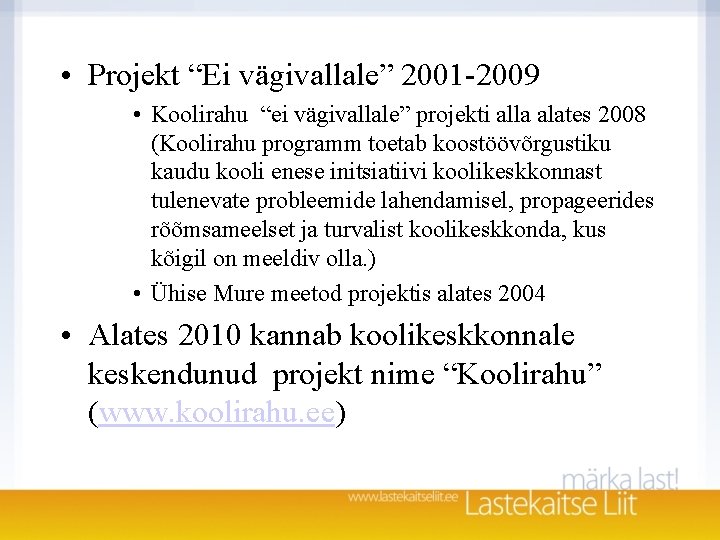 • Projekt "Ei vägivallale" 2001-2009

• Koolirahu "ei vägivallale" projekti alla alates 2008 (Koolirahu programm toetab koostöövõrgustiku kaudu kooli enese initsiatiivi koolikeskkonnast tulenevate probleemide lahendamisel, propageerides rõõmsameelset ja turvalist koolikeskkonda, kus kõigil on meeldiv olla.)
• Ühise Mure meetod projektis alates 2004

• Alates 2010 kannab koolikeskkonnale keskendunud projekt nime "Koolirahu" (www.koolirahu.ee)

märka last!
www.lastekaitseliit.ee
Lastekaitse Liit